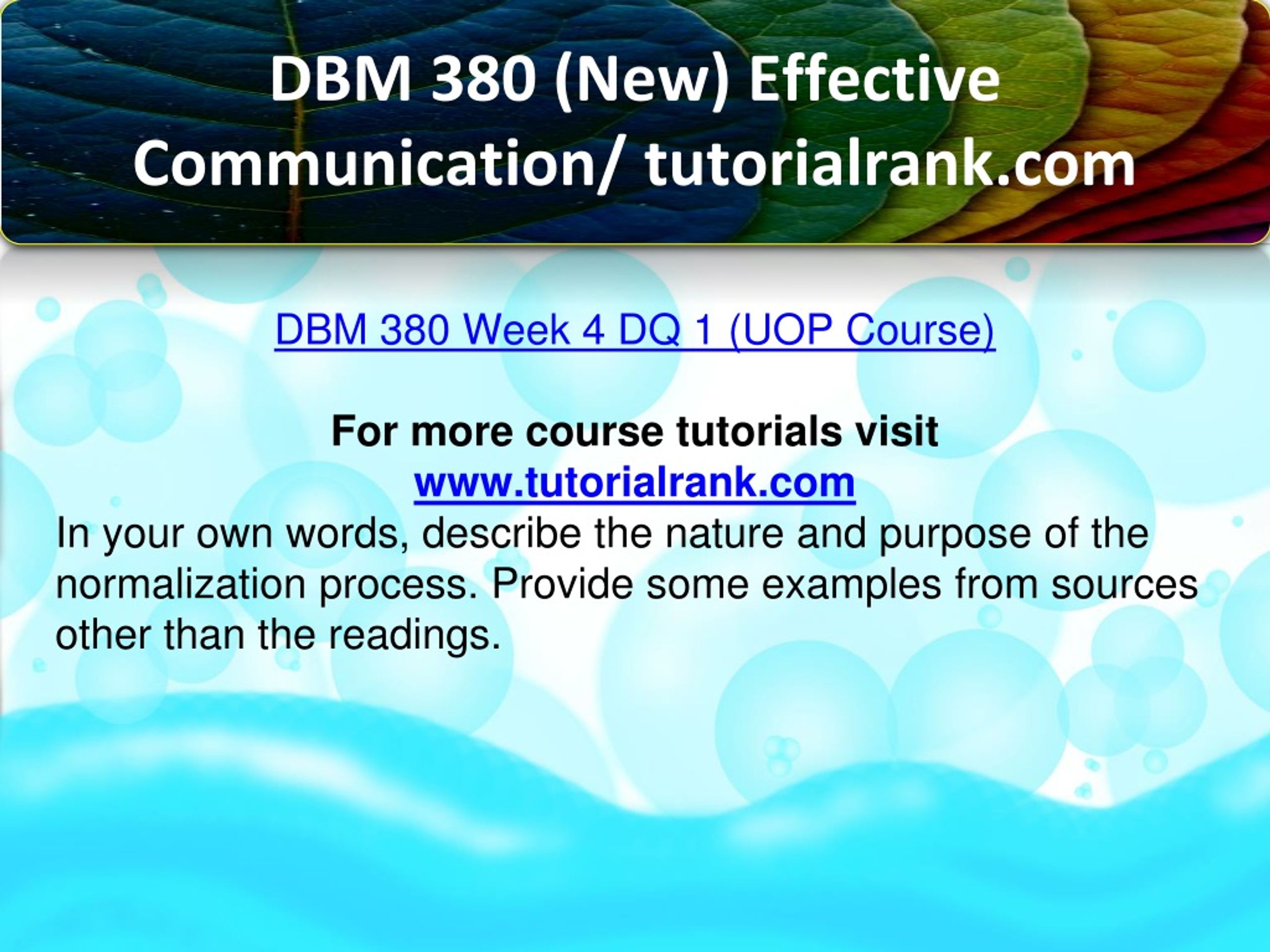 DBM 380 (New) Effective Communication/ tutorialrank.com

DBM 380 Week 4 DQ 1 (UOP Course)

For more course tutorials visit
www.tutorialrank.com

In your own words, describe the nature and purpose of the normalization process. Provide some examples from sources other than the readings.